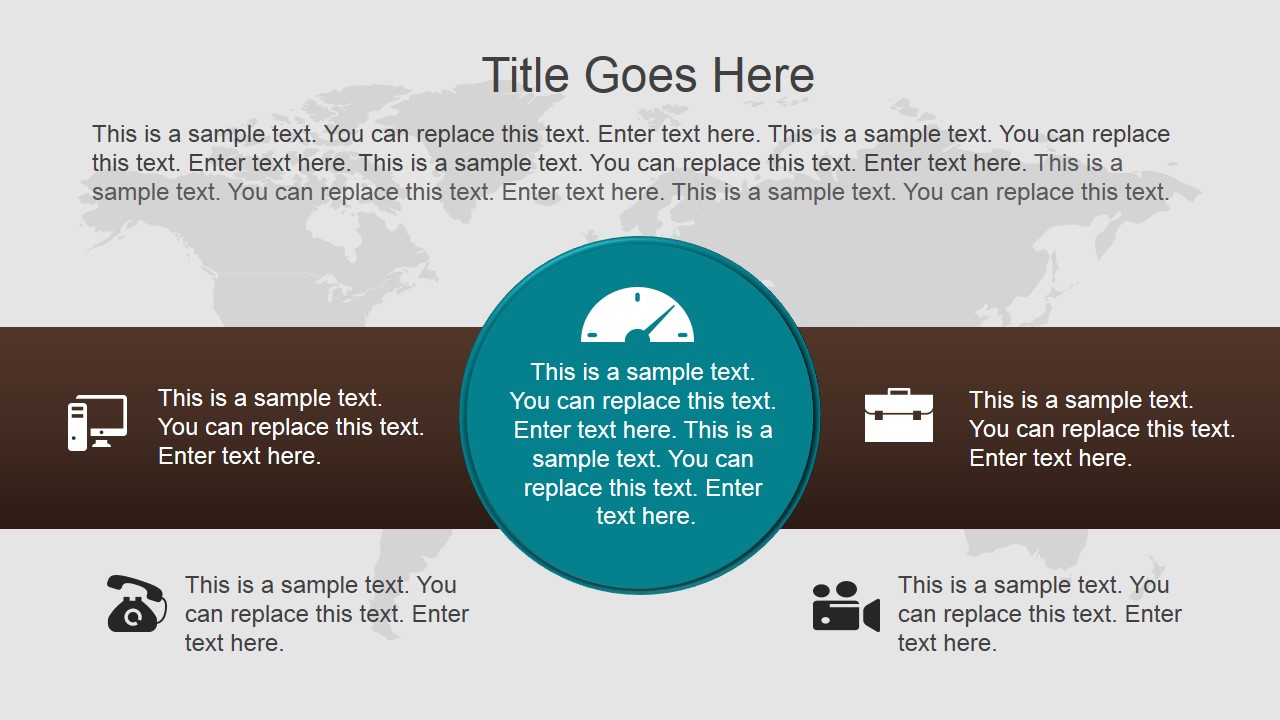 Title Goes Here

This is a sample text. You can replace this text. Enter text here. This is a sample text. You can replace this text. Enter text here. This is a sample text. You can replace this text. Enter text here. This is a sample text. You can replace this text. Enter text here. This is a sample text. You can replace this text.

This is a sample text. You can replace this text. Enter text here.

This is a sample text. You can replace this text. Enter text here. This is a sample text. You can replace this text. Enter text here.

This is a sample text. You can replace this text. Enter text here.

This is a sample text. You can replace this text. Enter text here.

This is a sample text. You can replace this text. Enter text here.